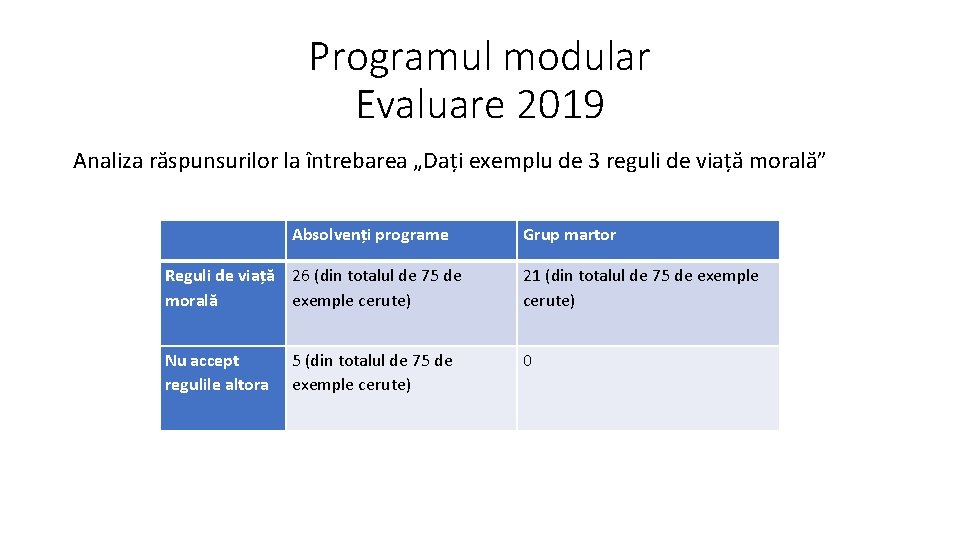 Programul modular
Evaluare 2019

Analiza răspunsurilor la întrebarea „Dați exemplu de 3 reguli de viață morală”

| | Absolvenți programe | Grup martor |
|---|---|---|
| Reguli de viață morală | 26 (din totalul de 75 de exemple cerute) | 21 (din totalul de 75 de exemple cerute) |
| Nu accept regulile altora | 5 (din totalul de 75 de exemple cerute) | 0 |